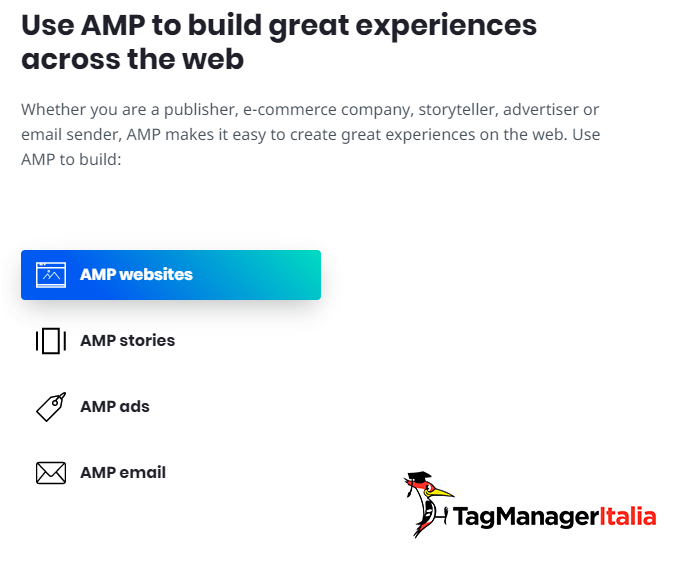 Use AMP to build great experiences across the web

Whether you are a publisher, e-commerce company, storyteller, advertiser or email sender, AMP makes it easy to create great experiences on the web. Use AMP to build:

AMP websites

AMP stories

AMP ads

AMP email

TagManagerItalia